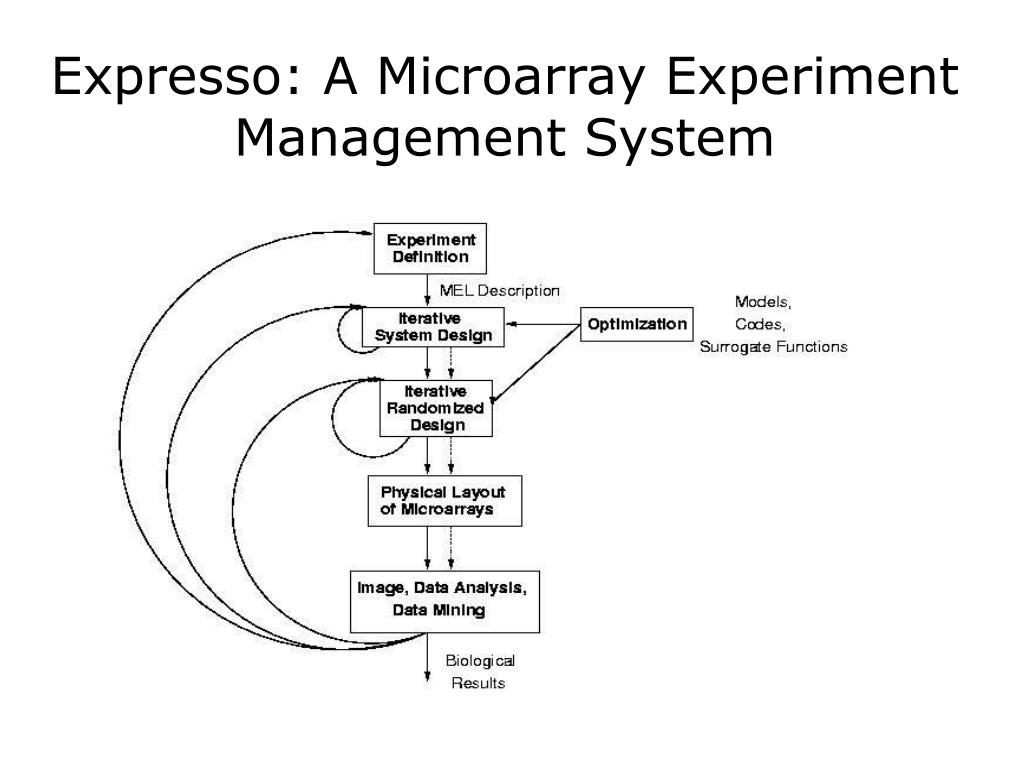 Expresso: A Microarray Experiment Management System

Experiment Definition

MEL Description

Iterative System Design

Optimization

Models, Codes, Surrogate Functions

Iterative Randomized Design

Physical Layout of Microarrays

Image, Data Analysis, Data Mining

Biological Results